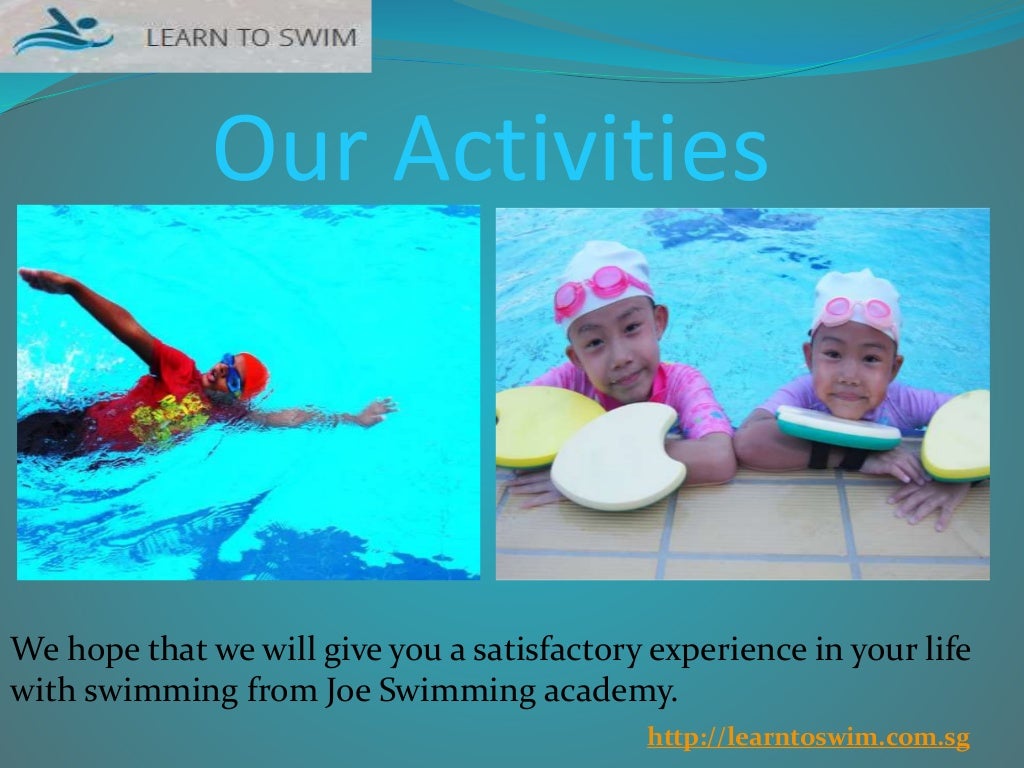 LEARN TO SWIM

Our Activities

We hope that we will give you a satisfactory experience in your life with swimming from Joe Swimming academy.

http://learntoswim.com.sg